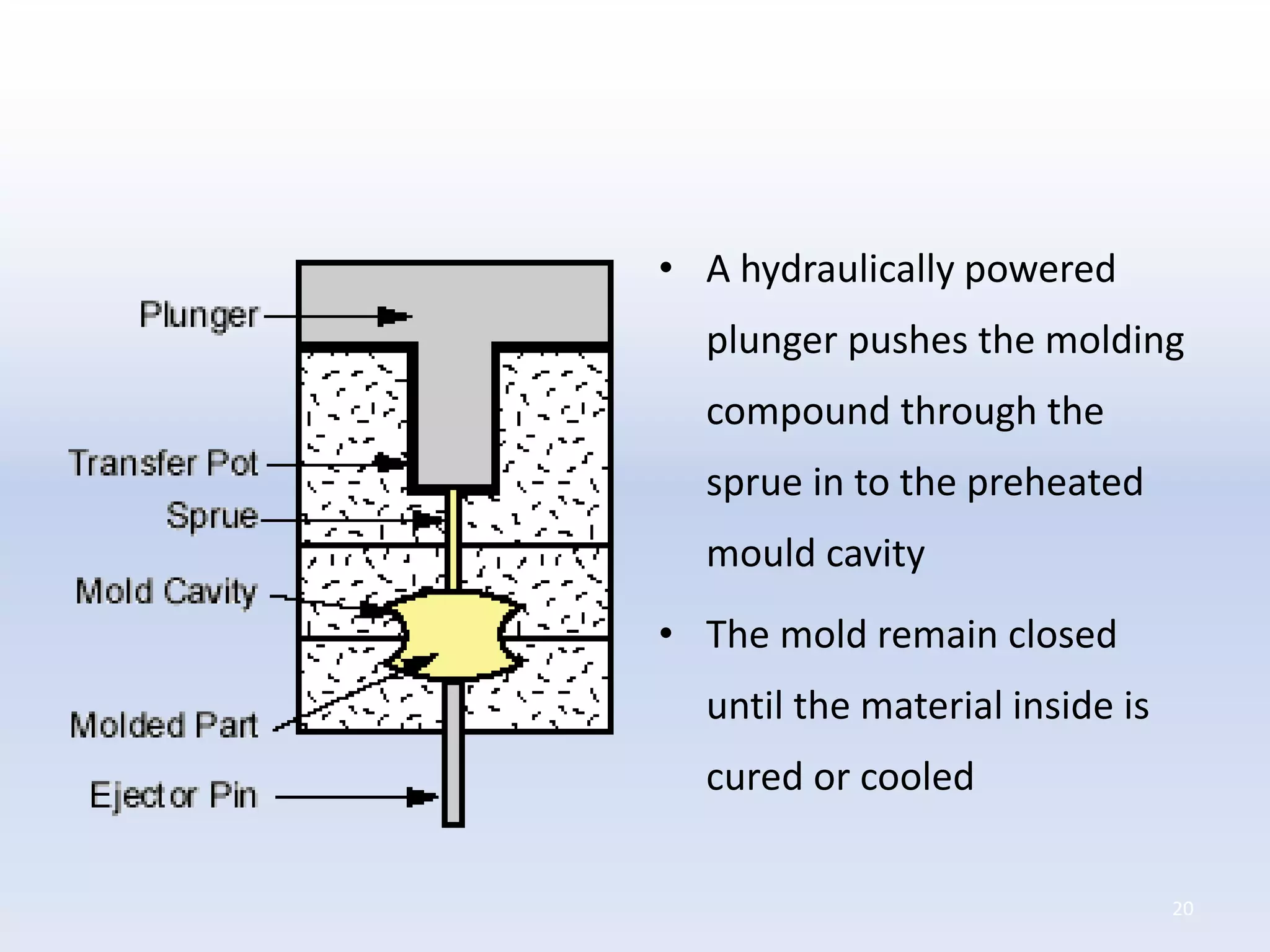 Plunger

Transfer Pot

Sprue

Mold Cavity

Molded Part

Ejector Pin

• A hydraulically powered plunger pushes the molding compound through the sprue in to the preheated mould cavity

• The mold remain closed until the material inside is cured or cooled

20